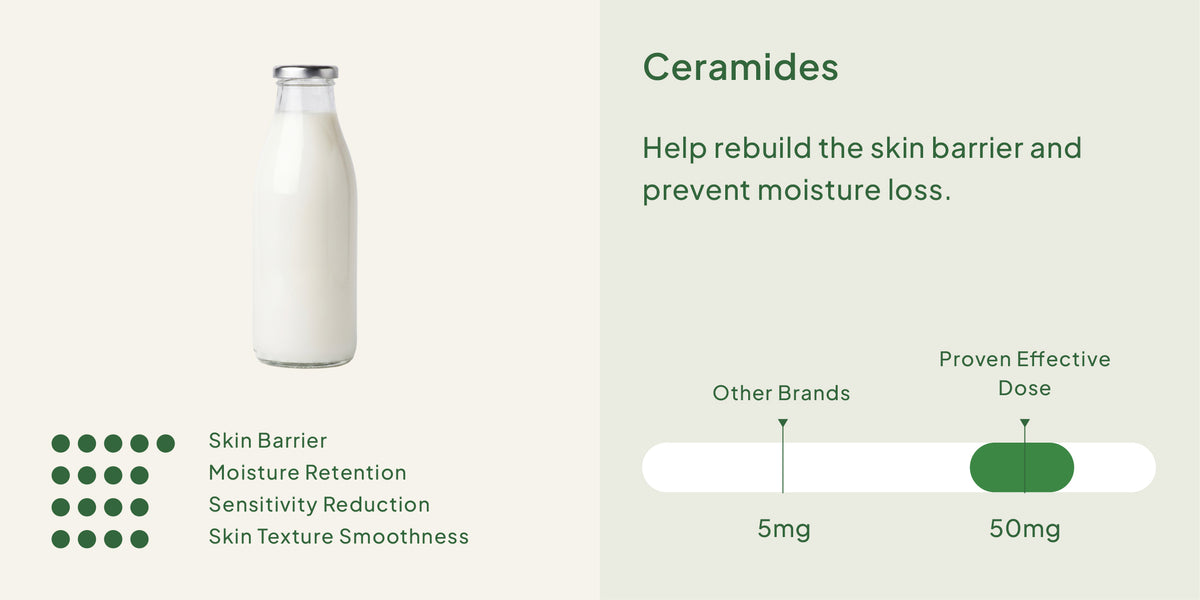 Skin Barrier
Moisture Retention
Sensitivity Reduction
Skin Texture Smoothness

Ceramides

Help rebuild the skin barrier and prevent moisture loss.

Other Brands

Proven Effective Dose

5mg

50mg